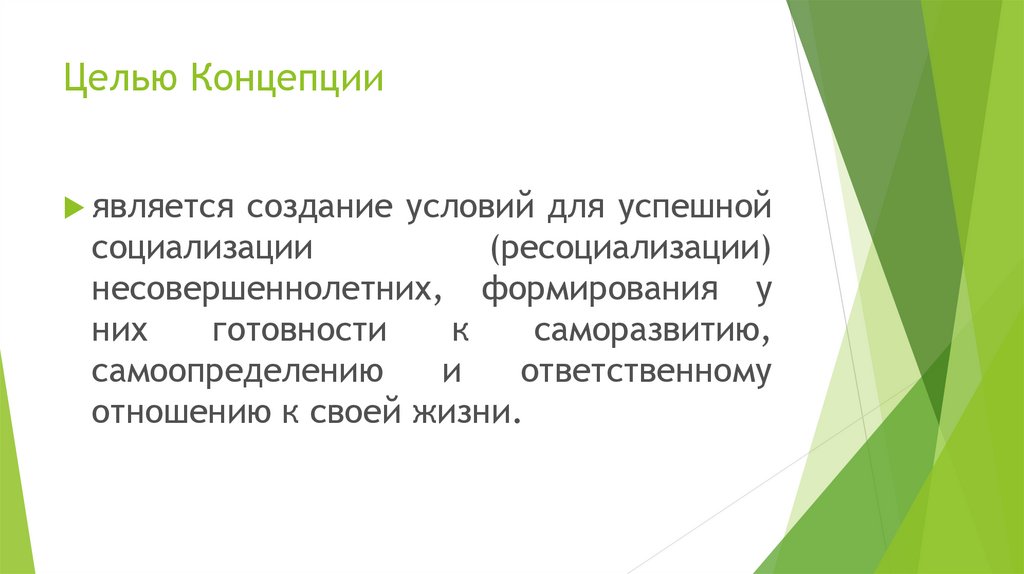 Целью Концепции

является создание условий для успешной социализации (ресоциализации) несовершеннолетних, формирования у них готовности к саморазвитию, самоопределению и ответственному отношению к своей жизни.